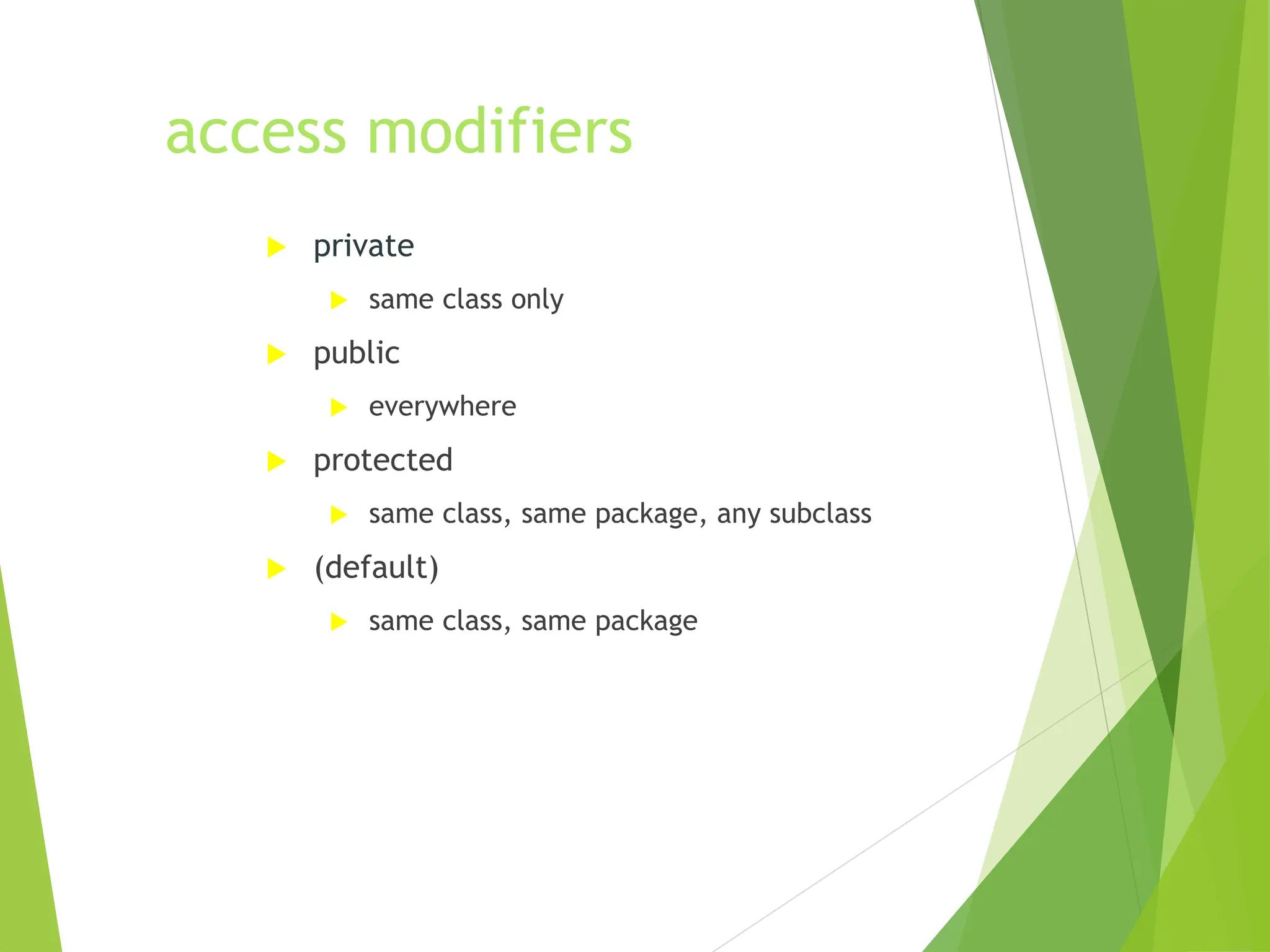 access modifiers

private

same class only

public

everywhere

protected

same class, same package, any subclass

(default)

same class, same package